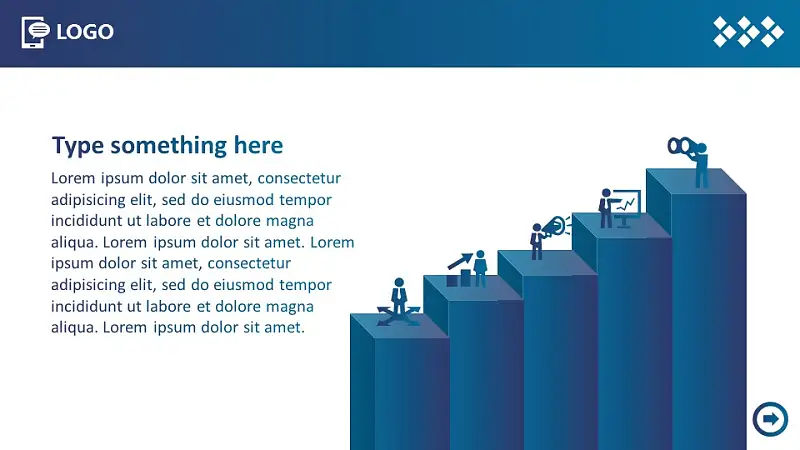 LOGO

Type something here

Lorem ipsum dolor sit amet, consectetur adipisicing elit, sed do eiusmod tempor incididunt ut labore et dolore magna aliqua. Lorem ipsum dolor sit amet. Lorem ipsum dolor sit amet, consectetur adipisicing elit, sed do eiusmod tempor incididunt ut labore et dolore magna aliqua. Lorem ipsum dolor sit amet.